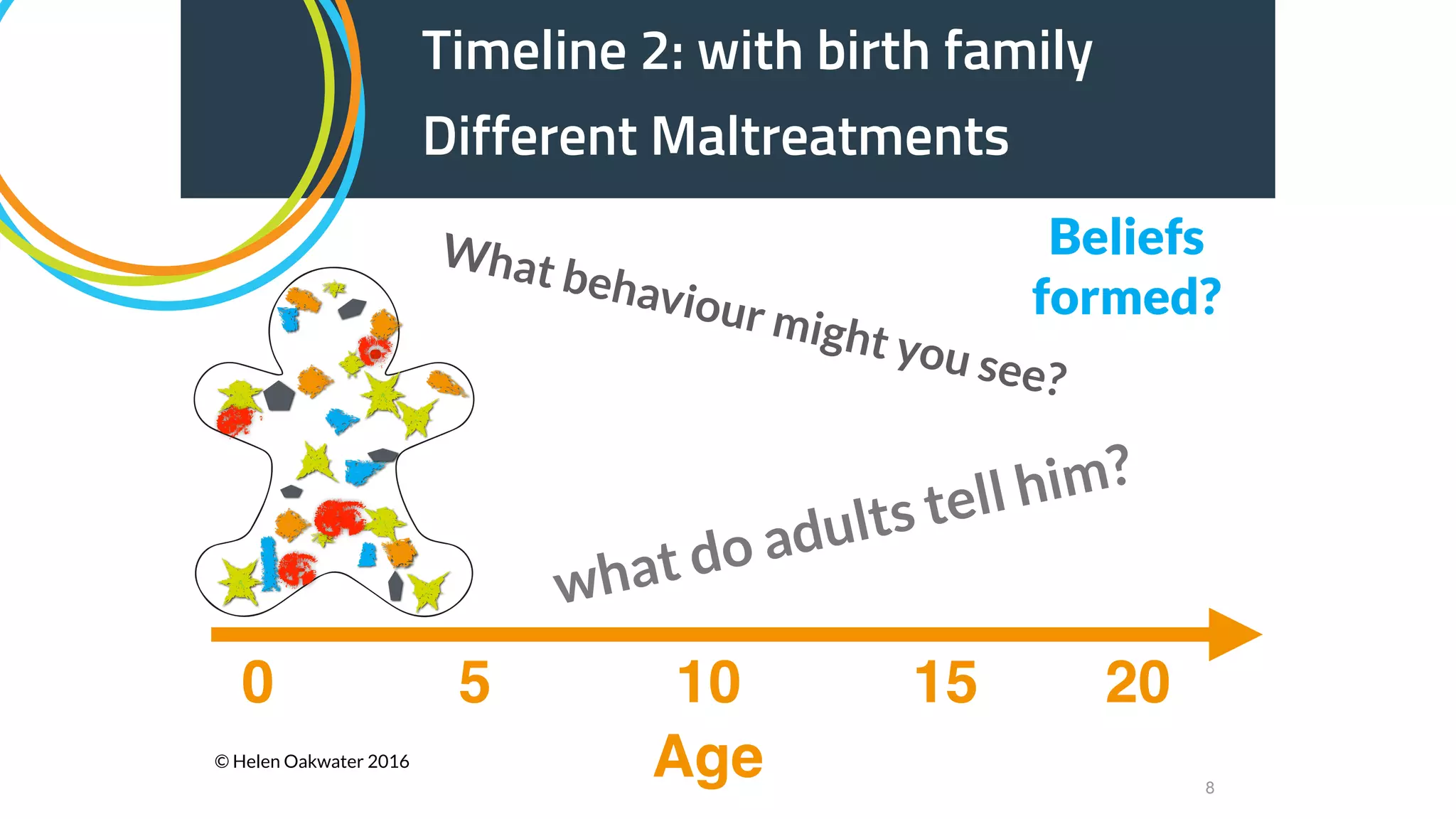 Timeline 2: with birth family
Different Maltreatments

Beliefs formed?

What behaviour might you see?

what do adults tell him?

0 5 10 15 20

Age

© Helen Oakwater 2016

8